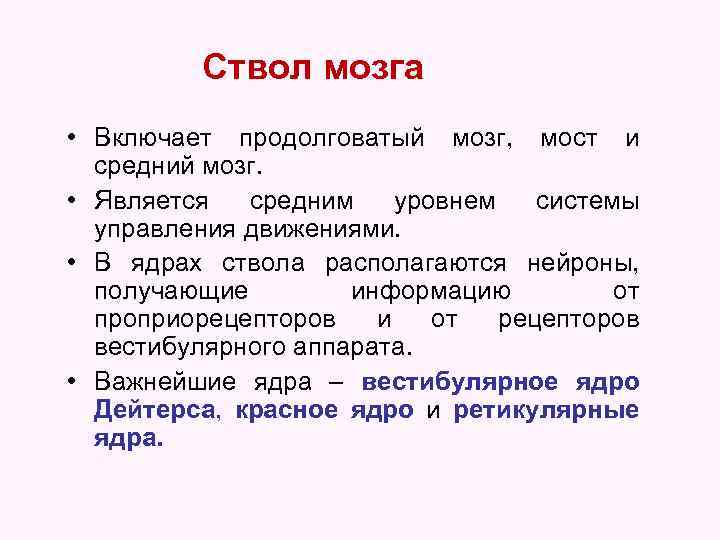 Ствол мозга

• Включает продолговатый мозг, мост и средний мозг.
• Является средним уровнем системы управления движениями.
• В ядрах ствола располагаются нейроны, получающие информацию от проприорецепторов и от рецепторов вестибулярного аппарата.
• Важнейшие ядра – вестибулярное ядро Дейтерса, красное ядро и ретикулярные ядра.